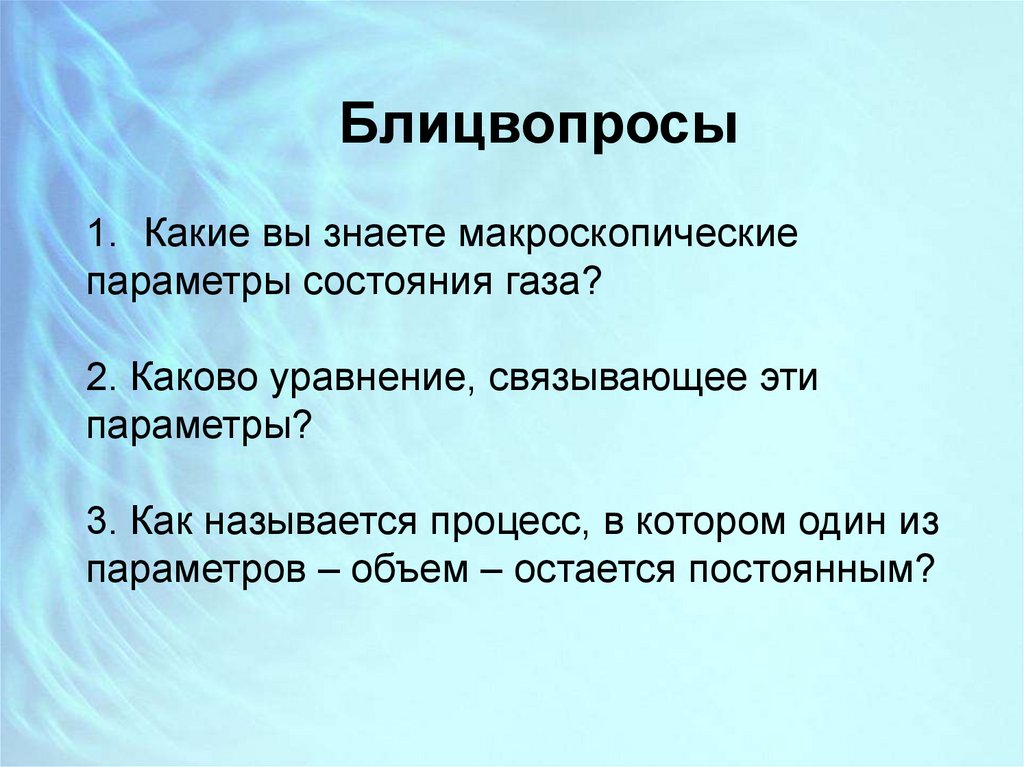 Блицвопросы

1. Какие вы знаете макроскопические параметры состояния газа?

2. Каково уравнение, связывающее эти параметры?

3. Как называется процесс, в котором один из параметров – объем – остается постоянным?